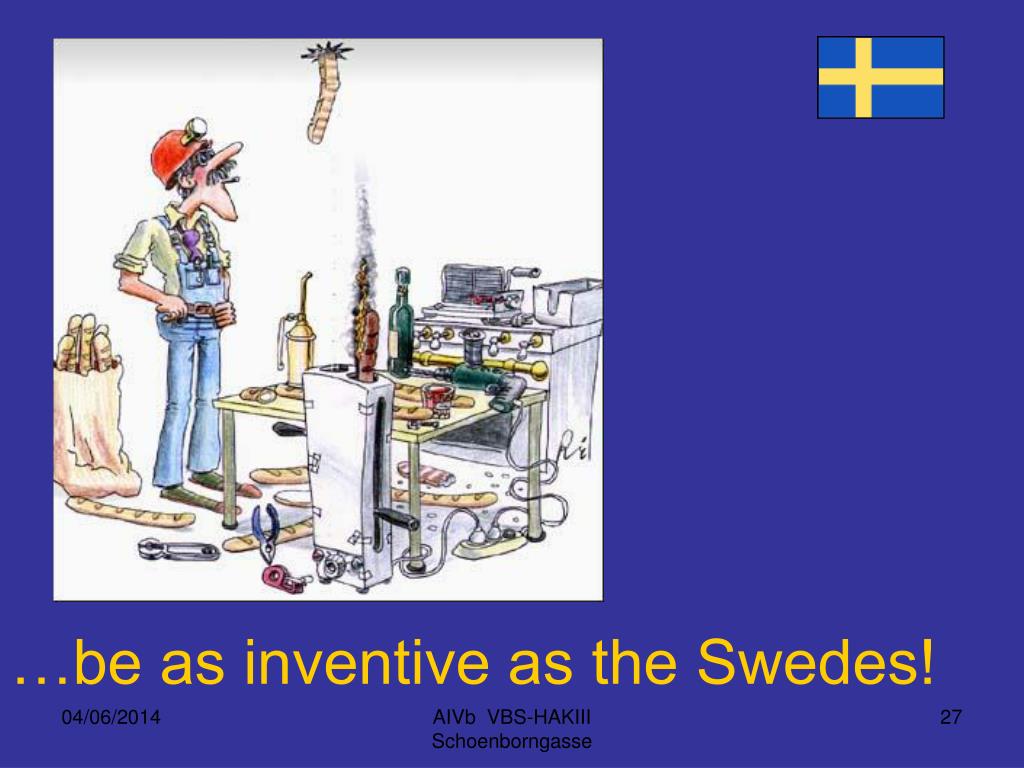 …be as inventive as the Swedes!

04/06/2014

AIVb VBS-HAKIII Schoenborngasse

27